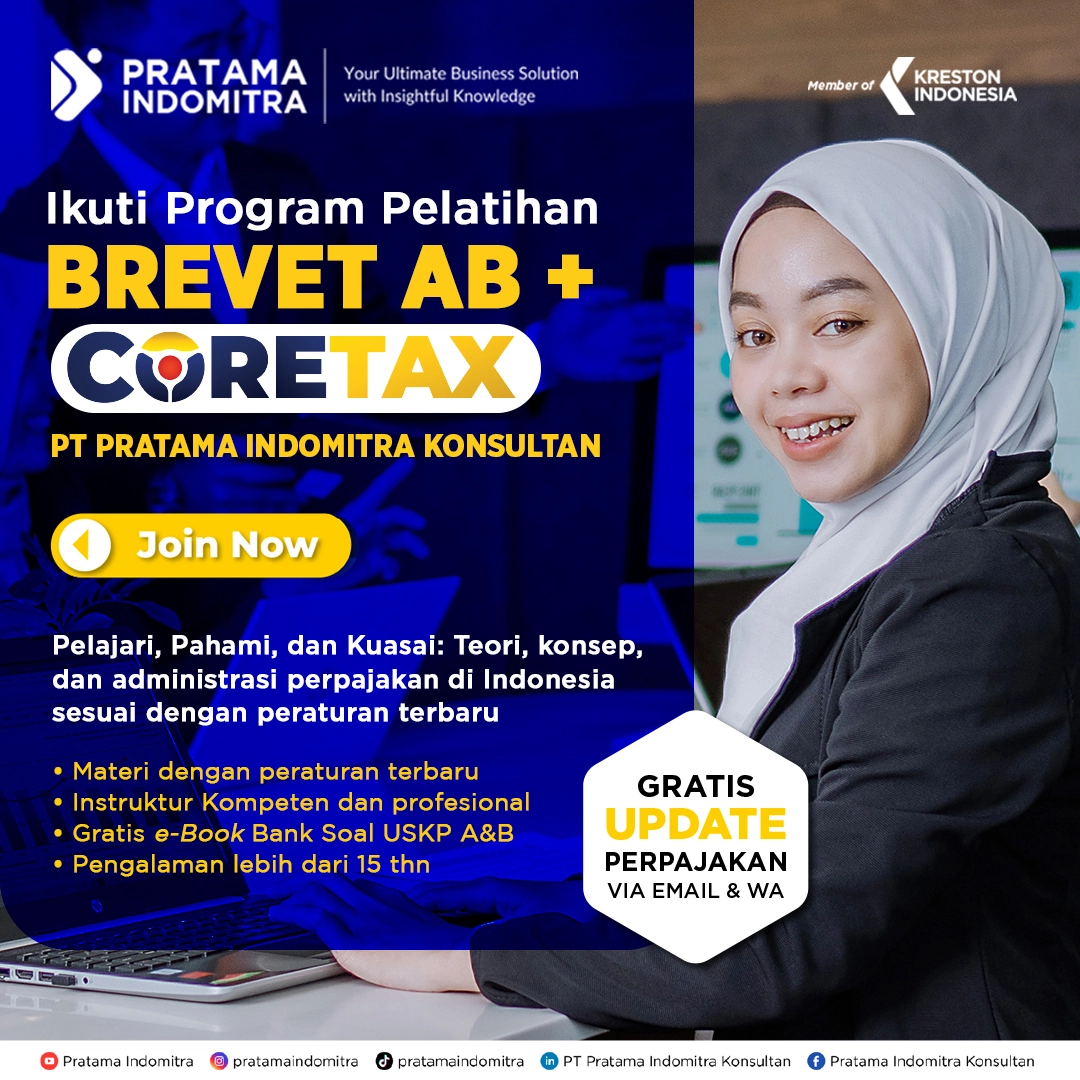 PRATAMA INDOMITRA

Your Ultimate Business Solution with Insightful Knowledge

Member of KRESTON INDONESIA

Ikuti Program Pelatihan

BREVET AB +

CORETAX

PT PRATAMA INDOMITRA KONSULTAN

Join Now

Pelajari, Pahami, dan Kuasai: Teori, konsep, dan administrasi perpajakan di Indonesia sesuai dengan peraturan terbaru

• Materi dengan peraturan terbaru
• Instruktur Kompeten dan profesional
• Gratis e-Book Bank Soal USKP A&B
• Pengalaman lebih dari 15 thn

GRATIS UPDATE PERPAJAKAN VIA EMAIL & WA

Pratama Indomitra pratamaindomitra pratamaindomitra PT Pratama Indomitra Konsultan Pratama Indomitra Konsultan